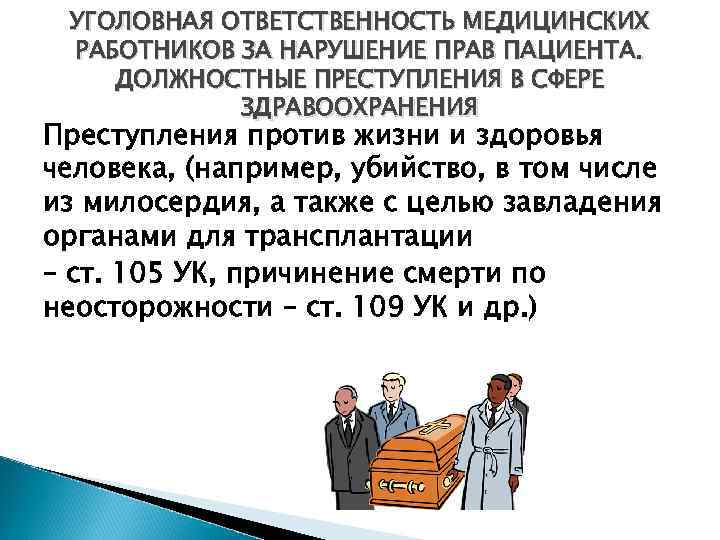 УГОЛОВНАЯ ОТВЕТСТВЕННОСТЬ МЕДИЦИНСКИХ РАБОТНИКОВ ЗА НАРУШЕНИЕ ПРАВ ПАЦИЕНТА. ДОЛЖНОСТНЫЕ ПРЕСТУПЛЕНИЯ В СФЕРЕ ЗДРАВООХРАНЕНИЯ

Преступления против жизни и здоровья человека, (например, убийство, в том числе из милосердия, а также с целью завладения органами для трансплантации

– ст. 105 УК, причинение смерти по неосторожности – ст. 109 УК и др.)